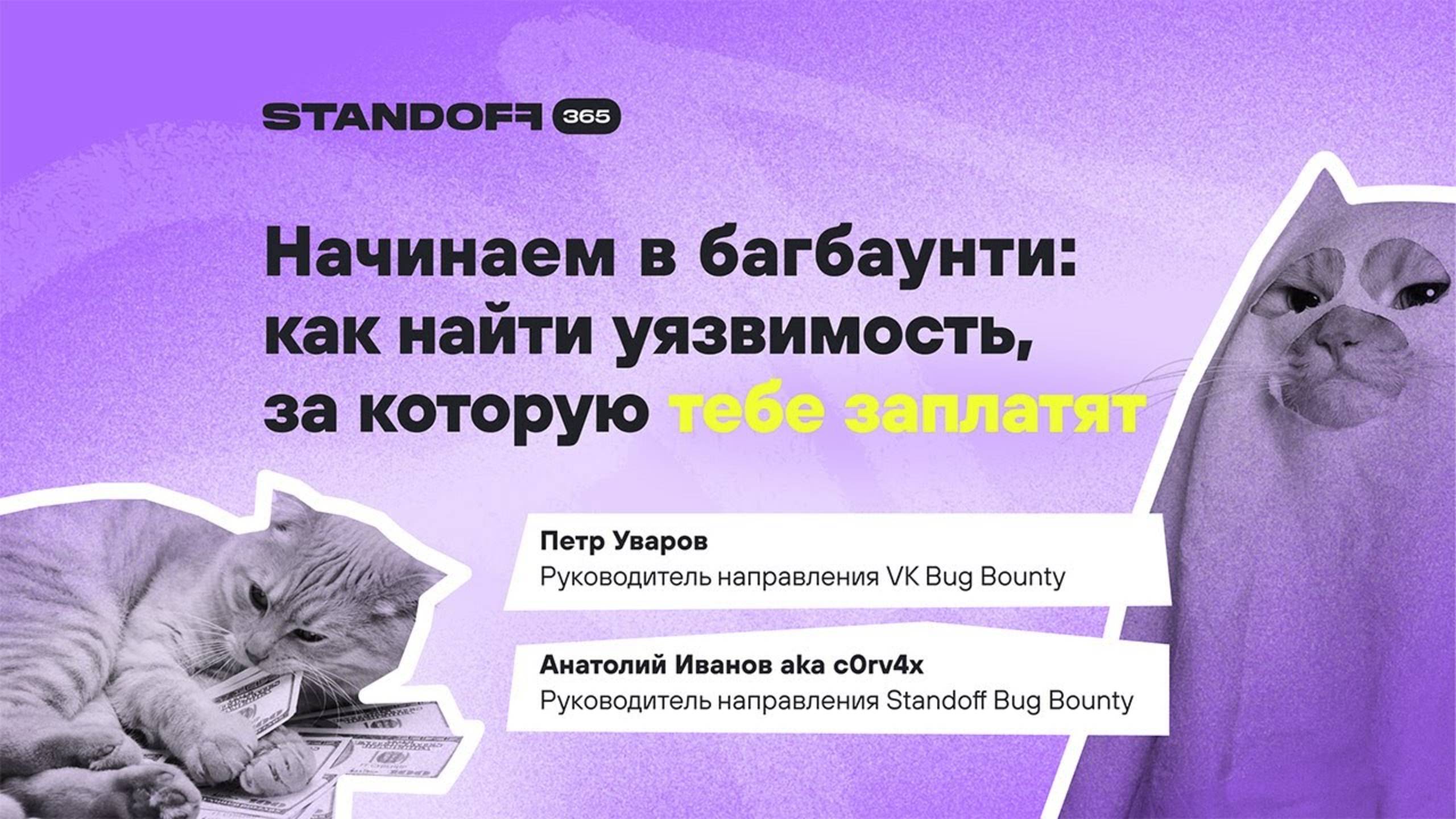 STANDOFF 365

Начинаем в багбаунти: как найти уязвимость, за которую тебе заплатят

Петр Уваров
Руководитель направления VK Bug Bounty

Анатолий Иванов aka c0rv4x
Руководитель направления Standoff Bug Bounty